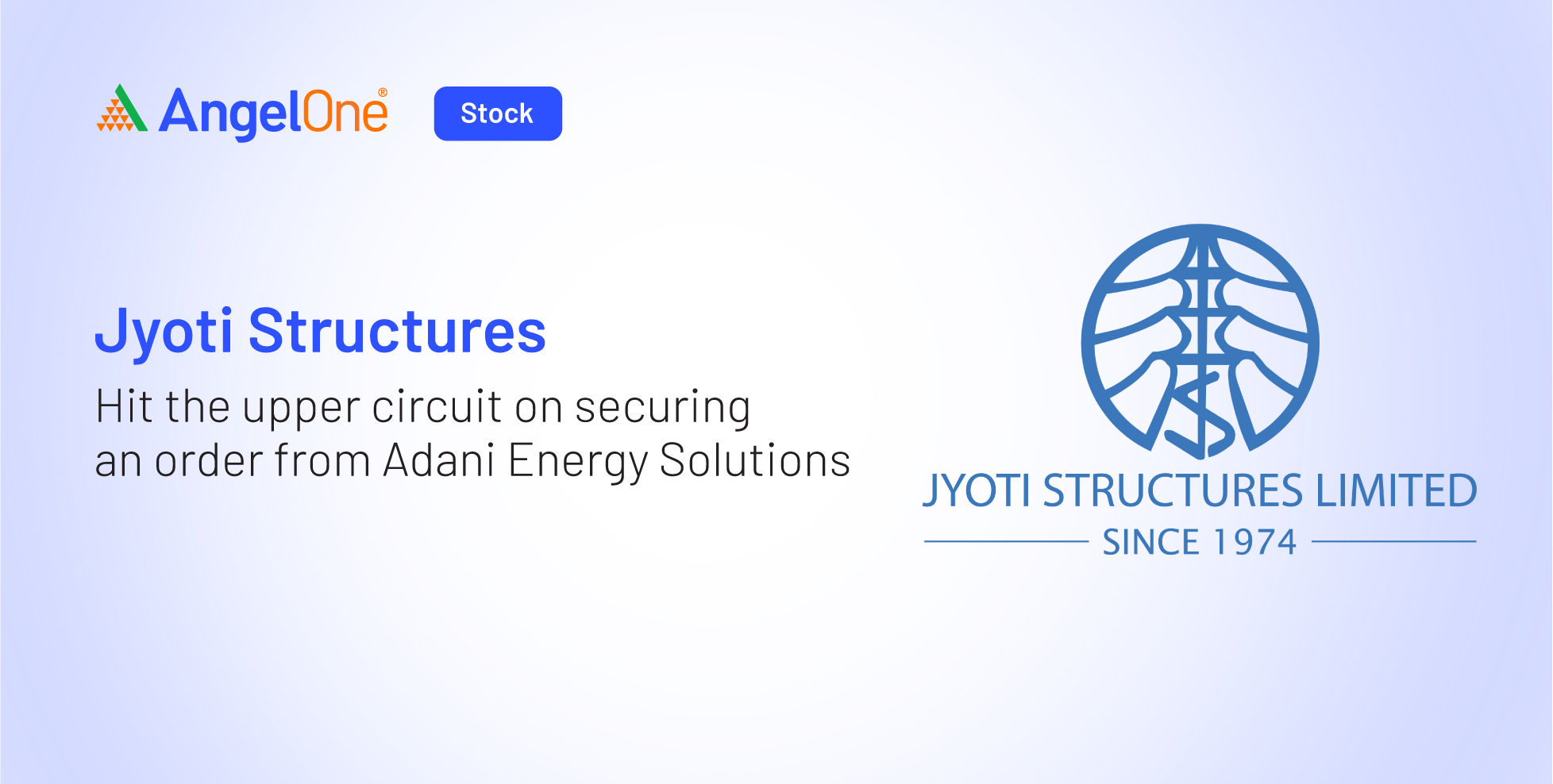 AngelOne®

Stock

Jyoti Structures

Hit the upper circuit on securing an order from Adani Energy Solutions

JYOTI STRUCTURES LIMITED

SINCE 1974